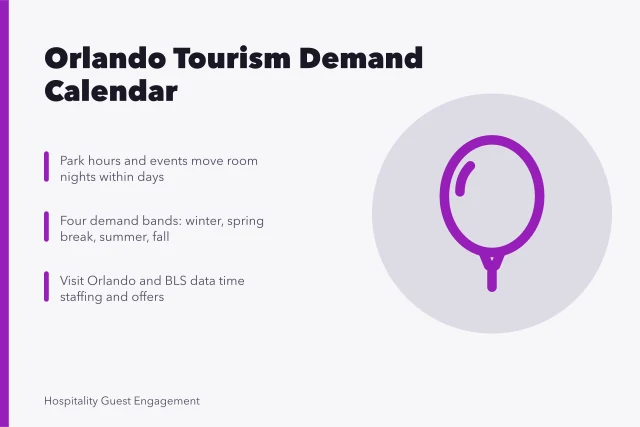 Orlando Tourism Demand Calendar

Park hours and events move room nights within days

Four demand bands: winter, spring break, summer, fall

Visit Orlando and BLS data time staffing and offers

Hospitality Guest Engagement